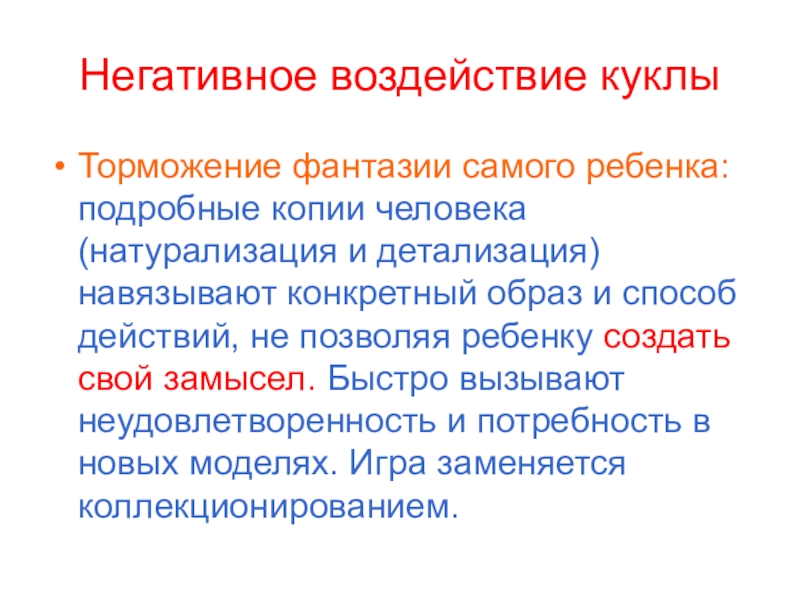 Негативное воздействие куклы

• Торможение фантазии самого ребенка: подробные копии человека (натурализация и детализация) навязывают конкретный образ и способ действий, не позволяя ребенку создать свой замысел. Быстро вызывают неудовлетворенность и потребность в новых моделях. Игра заменяется коллекционированием.